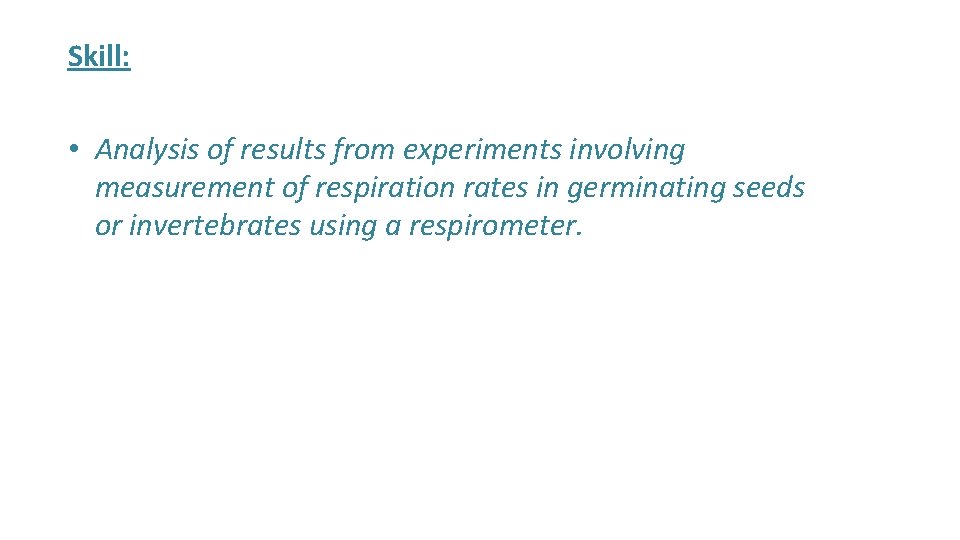 Skill:

• Analysis of results from experiments involving measurement of respiration rates in germinating seeds or invertebrates using a respirometer.